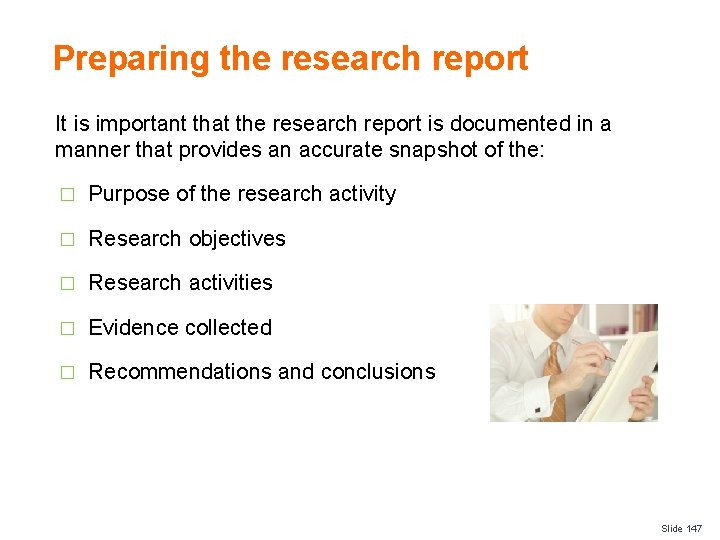 Preparing the research report

It is important that the research report is documented in a manner that provides an accurate snapshot of the:

□ Purpose of the research activity

□ Research objectives

□ Research activities

□ Evidence collected

□ Recommendations and conclusions

Slide 147